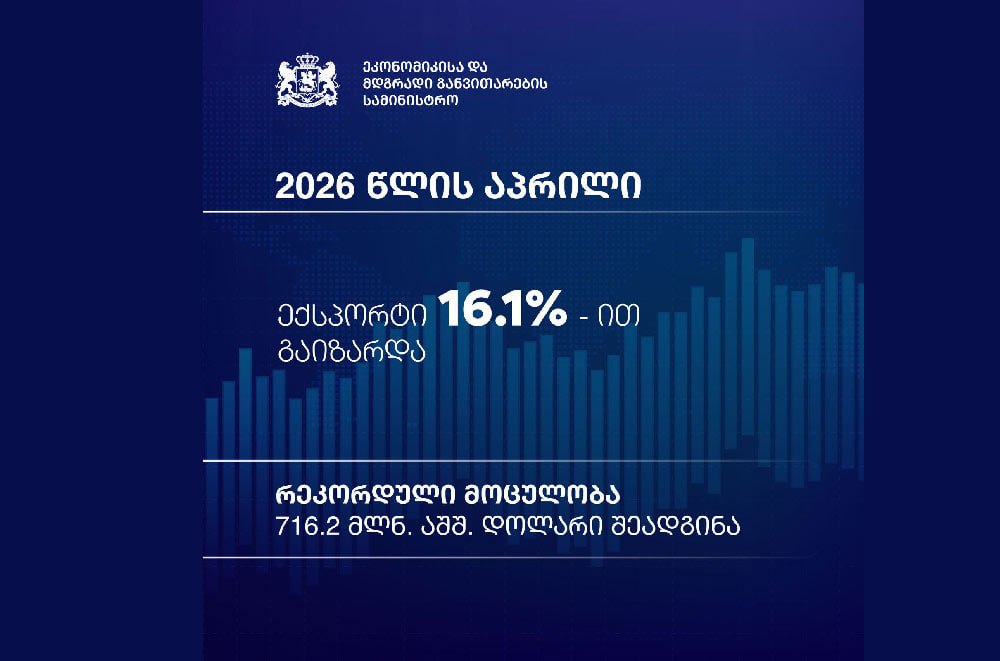 ეკონომიკისა და მდგრადი განვითარების სამინისტრო

2026 წლის აპრილი

ექსპორტი 16.1% - ით გაიზარდა

რეკორდული მოცულობა
716.2 მლნ. აშშ. დოლარი შეადგინა